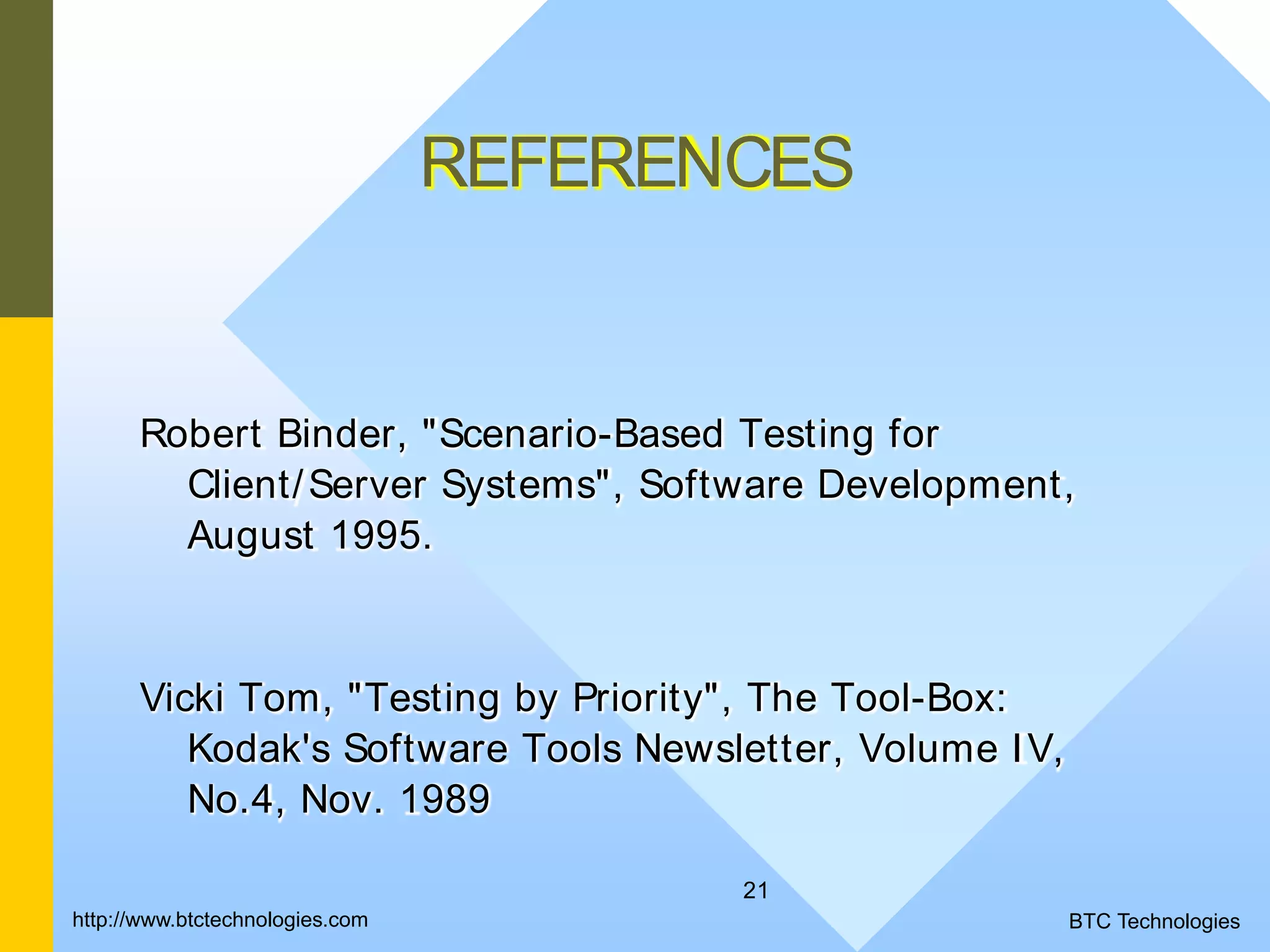 REFERENCES

Robert Binder, "Scenario-Based Testing for Client/Server Systems", Software Development, August 1995.

Vicki Tom, "Testing by Priority", The Tool-Box: Kodak's Software Tools Newsletter, Volume IV, No.4, Nov. 1989

21

http://www.btctechnologies.com

BTC Technologies